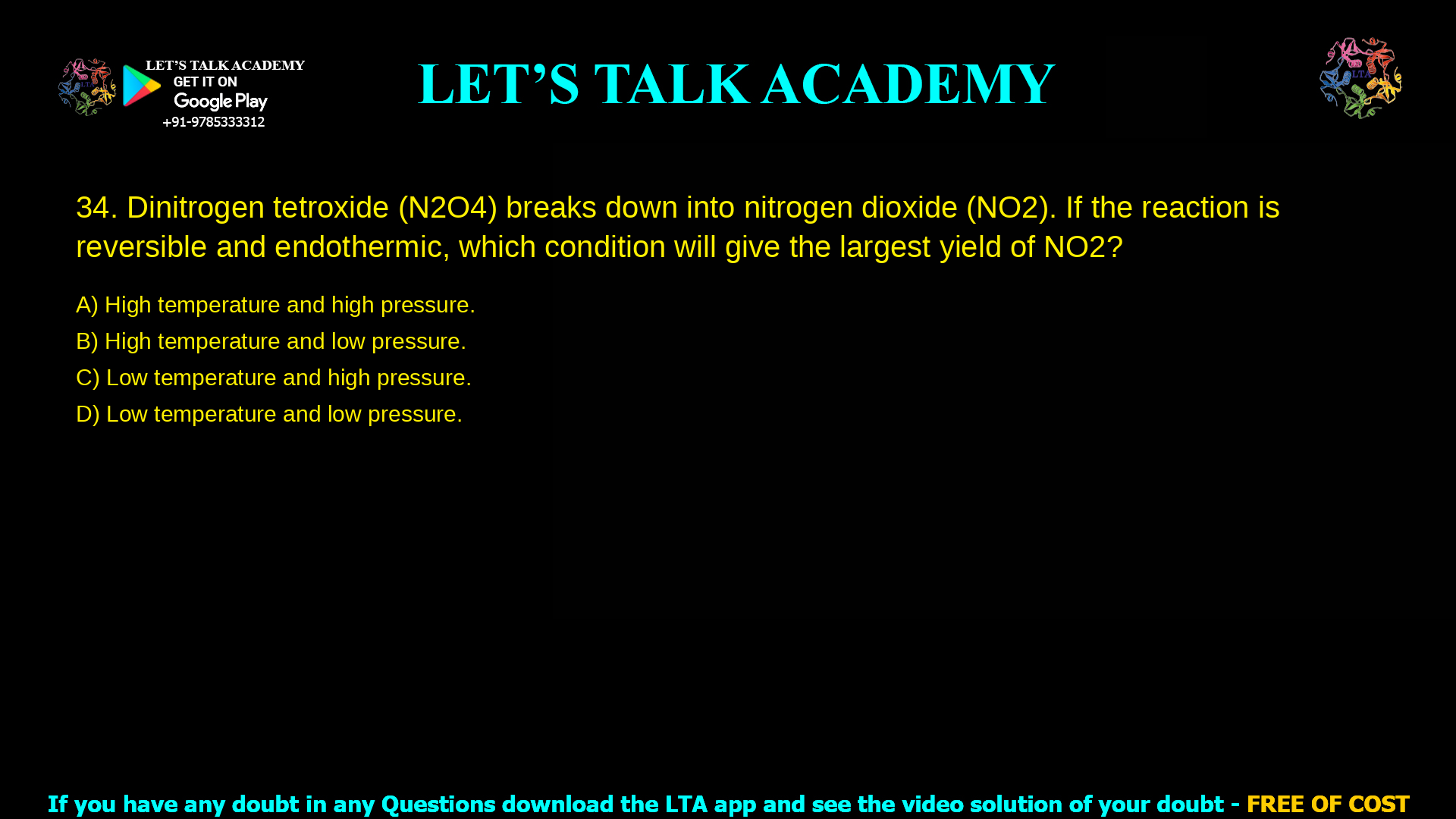 LET'S TALK ACADEMY
GET IT ON
Google Play
+91-9785333312

LET'S TALK ACADEMY

LTA

34. Dinitrogen tetroxide (N2O4) breaks down into nitrogen dioxide (NO2). If the reaction is reversible and endothermic, which condition will give the largest yield of NO2?

A) High temperature and high pressure.
B) High temperature and low pressure.
C) Low temperature and high pressure.
D) Low temperature and low pressure.

If you have any doubt in any Questions download the LTA app and see the video solution of your doubt - FREE OF COST